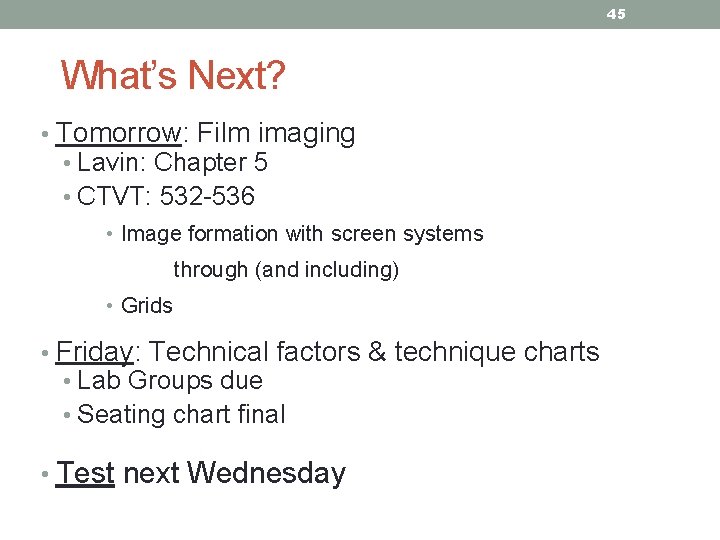 45

What's Next?

• Tomorrow: Film imaging
• Lavin: Chapter 5
• CTVT: 532-536
• Image formation with screen systems through (and including)
• Grids

• Friday: Technical factors & technique charts
• Lab Groups due
• Seating chart final

• Test next Wednesday